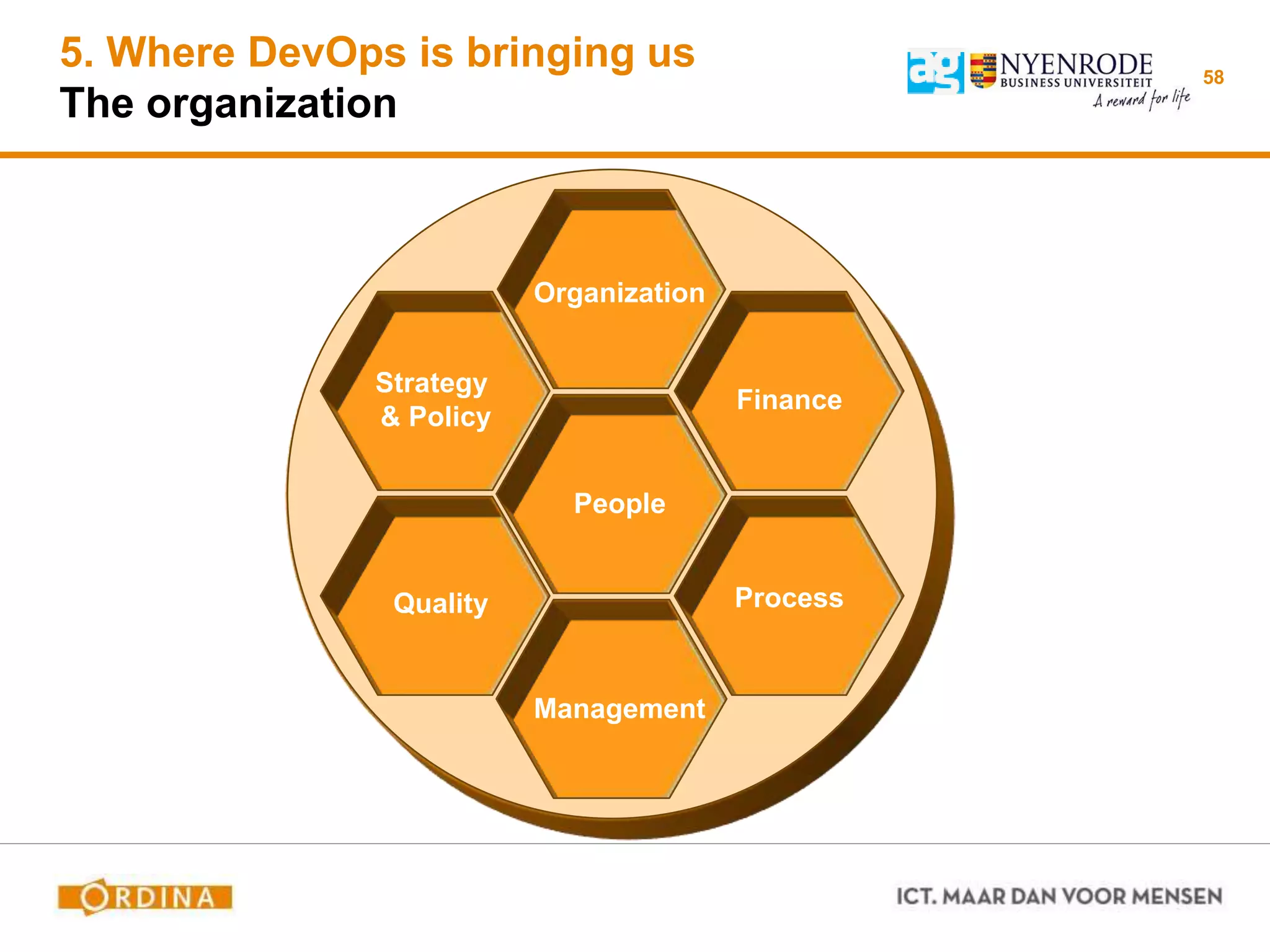 5. Where DevOps is bringing us
The organization

ag NYENRODE BUSINESS UNIVERSITEIT
A reward for life

58

Organization

Strategy & Policy

Finance

People

Quality

Process

Management

ORDINA

ICT. MAAR DAN VOOR MENSEN